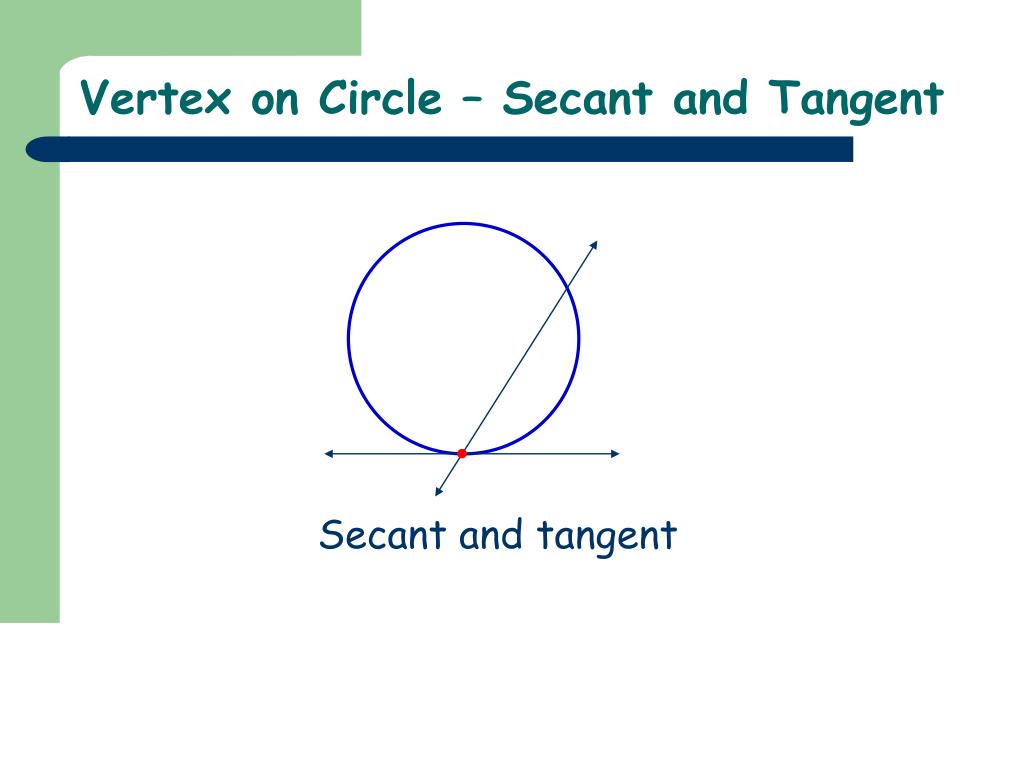 Vertex on Circle – Secant and Tangent

Secant and tangent